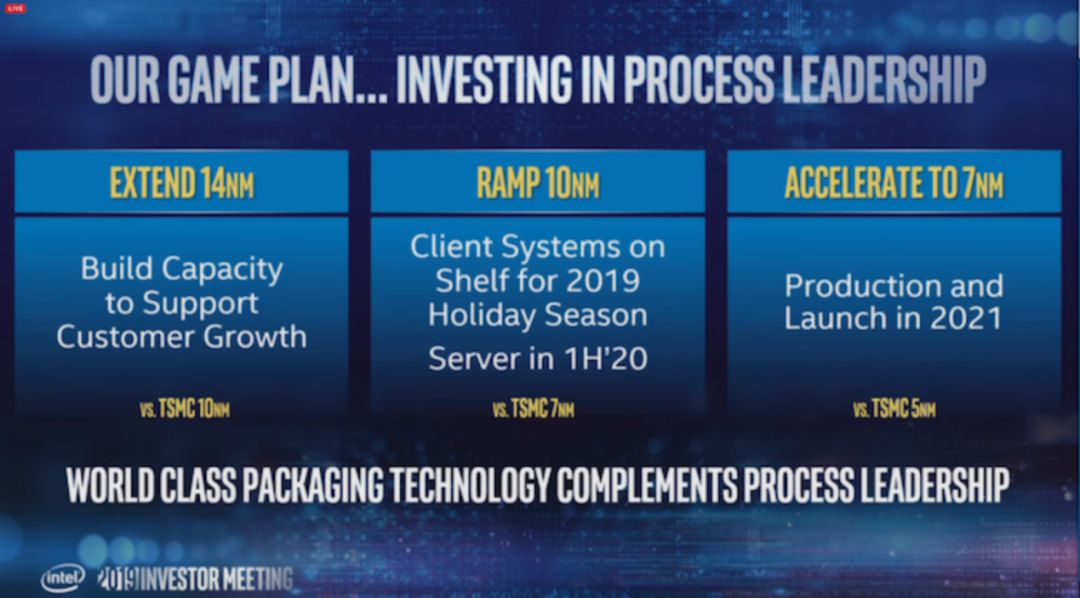 LIVE

OUR GAME PLAN... INVESTING IN PROCESS LEADERSHIP

EXTEND 14NM

Build Capacity to Support Customer Growth

VS. TSMC 10NM

RAMP 10NM

Client Systems on Shelf for 2019 Holiday Season

Server in 1H'20

VS. TSMC 7NM

ACCELERATE TO 7NM

Production and Launch in 2021

VS. TSMC 5NM

WORLD CLASS PACKAGING TECHNOLOGY COMPLEMENTS PROCESS LEADERSHIP

intel 2019 INVESTOR MEETING